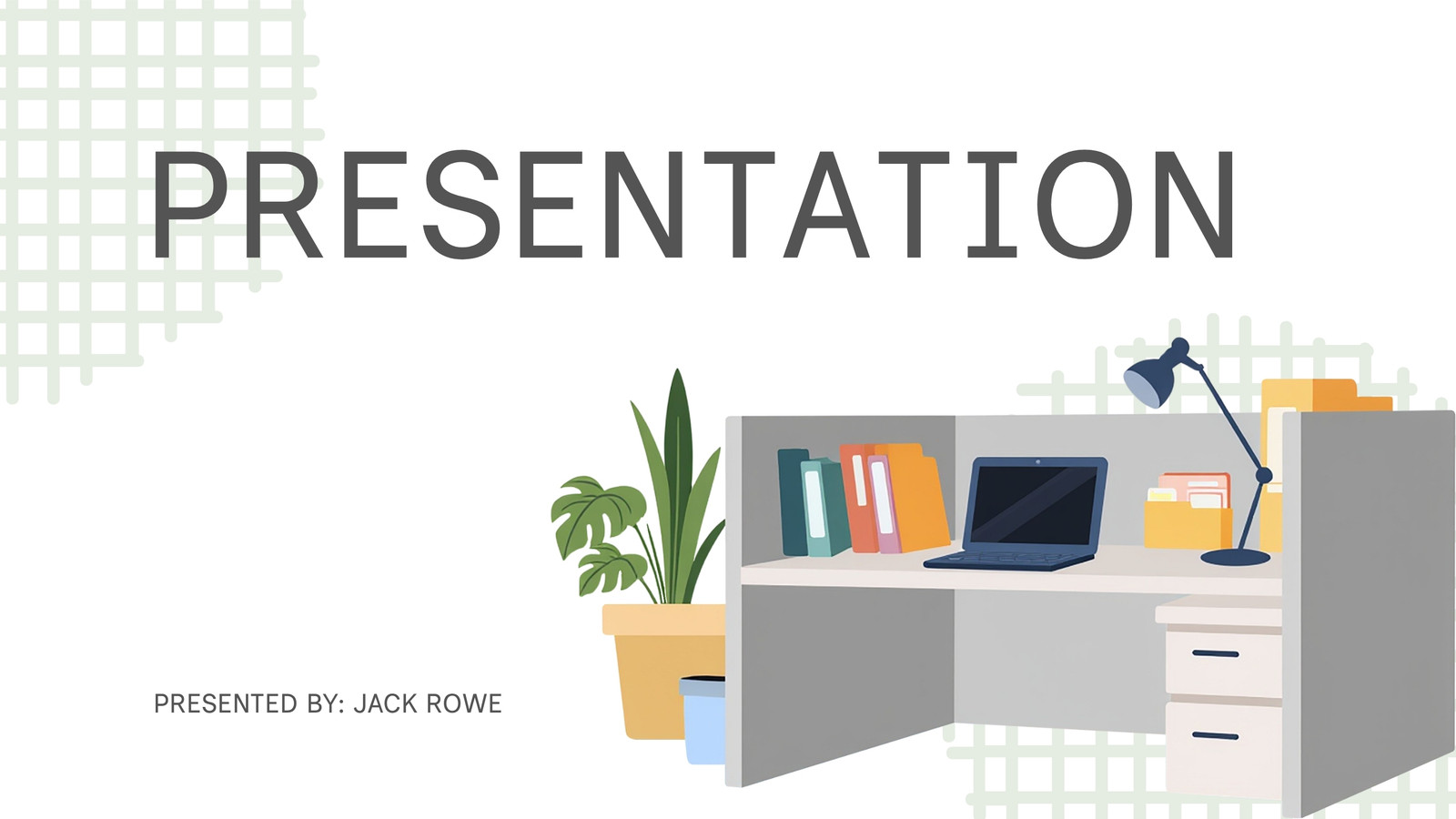 PRESENTATION

PRESENTED BY: JACK ROWE